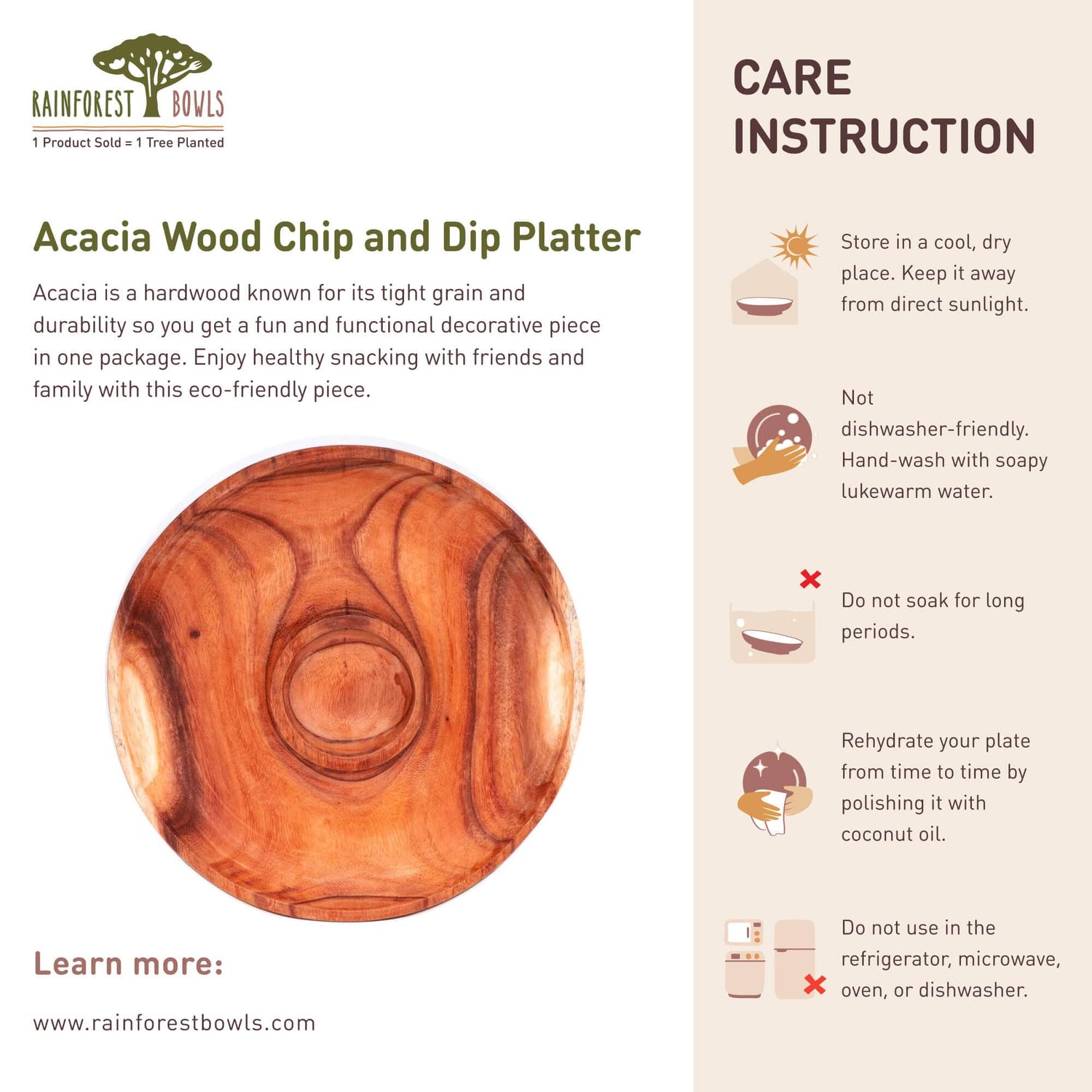 RAINFOREST BOWLS
1 Product Sold = 1 Tree Planted

Acacia Wood Chip and Dip Platter

Acacia is a hardwood known for its tight grain and durability so you get a fun and functional decorative piece in one package. Enjoy healthy snacking with friends and family with this eco-friendly piece.

Learn more:

www.rainforestbowls.com

CARE INSTRUCTION

Store in a cool, dry place. Keep it away from direct sunlight.

Not dishwasher-friendly. Hand-wash with soapy lukewarm water.

Do not soak for long periods.

Rehydrate your plate from time to time by polishing it with coconut oil.

Do not use in the refrigerator, microwave, oven, or dishwasher.